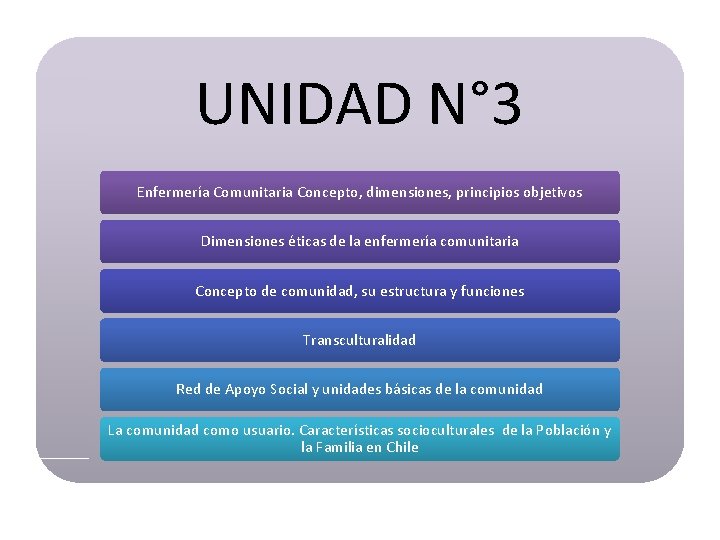 UNIDAD N°3

Enfermería Comunitaria Concepto, dimensiones, principios objetivos

Dimensiones éticas de la enfermería comunitaria

Concepto de comunidad, su estructura y funciones

Transculturalidad

Red de Apoyo Social y unidades básicas de la comunidad

La comunidad como usuario. Características socioculturales de la Población y la Familia en Chile